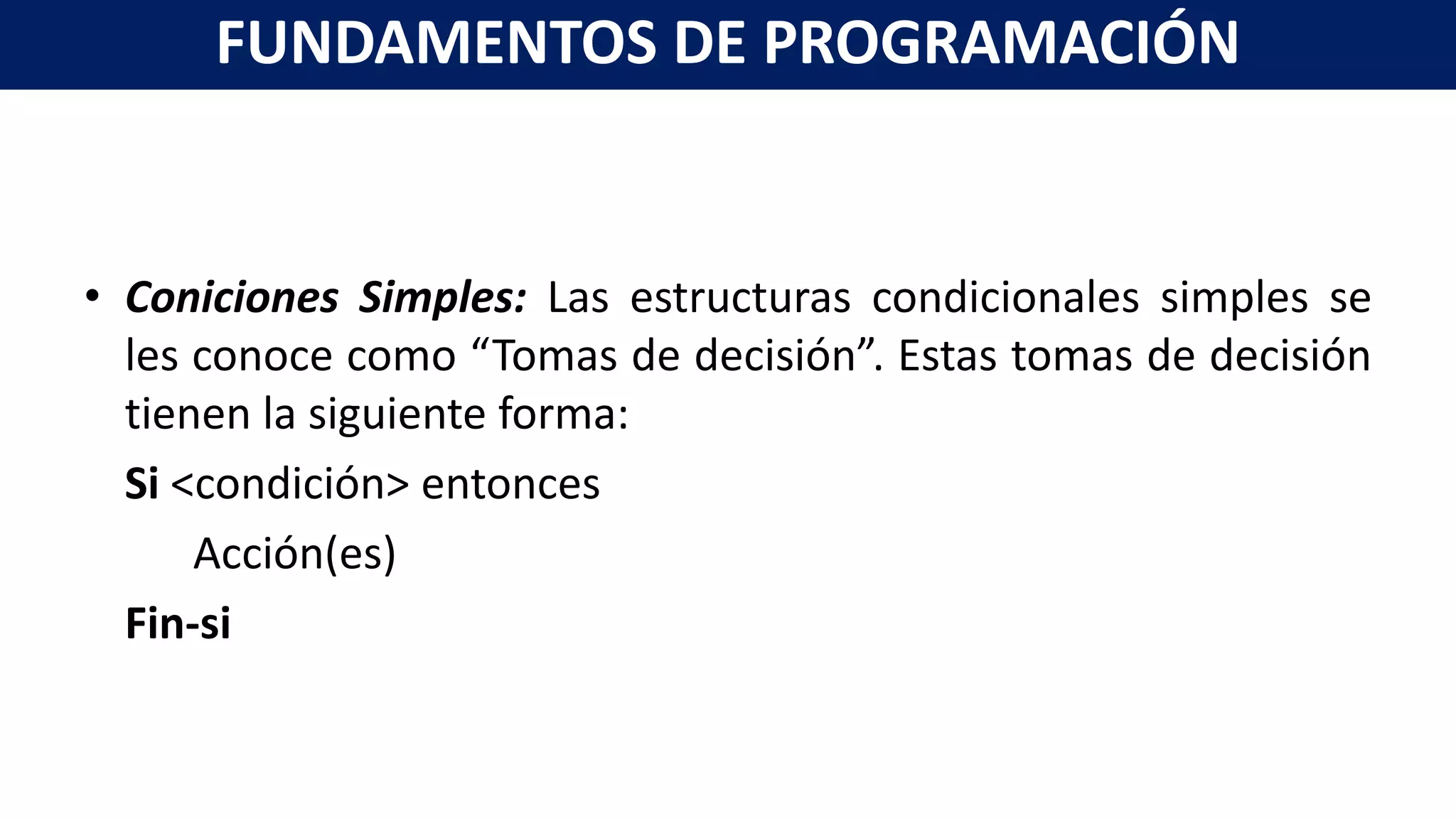 FUNDAMENTOS DE PROGRAMACIÓN

• Coniciones Simples: Las estructuras condicionales simples se les conoce como “Tomas de decisión”. Estas tomas de decisión tienen la siguiente forma:

Si <condición> entonces

Acción(es)

Fin-si